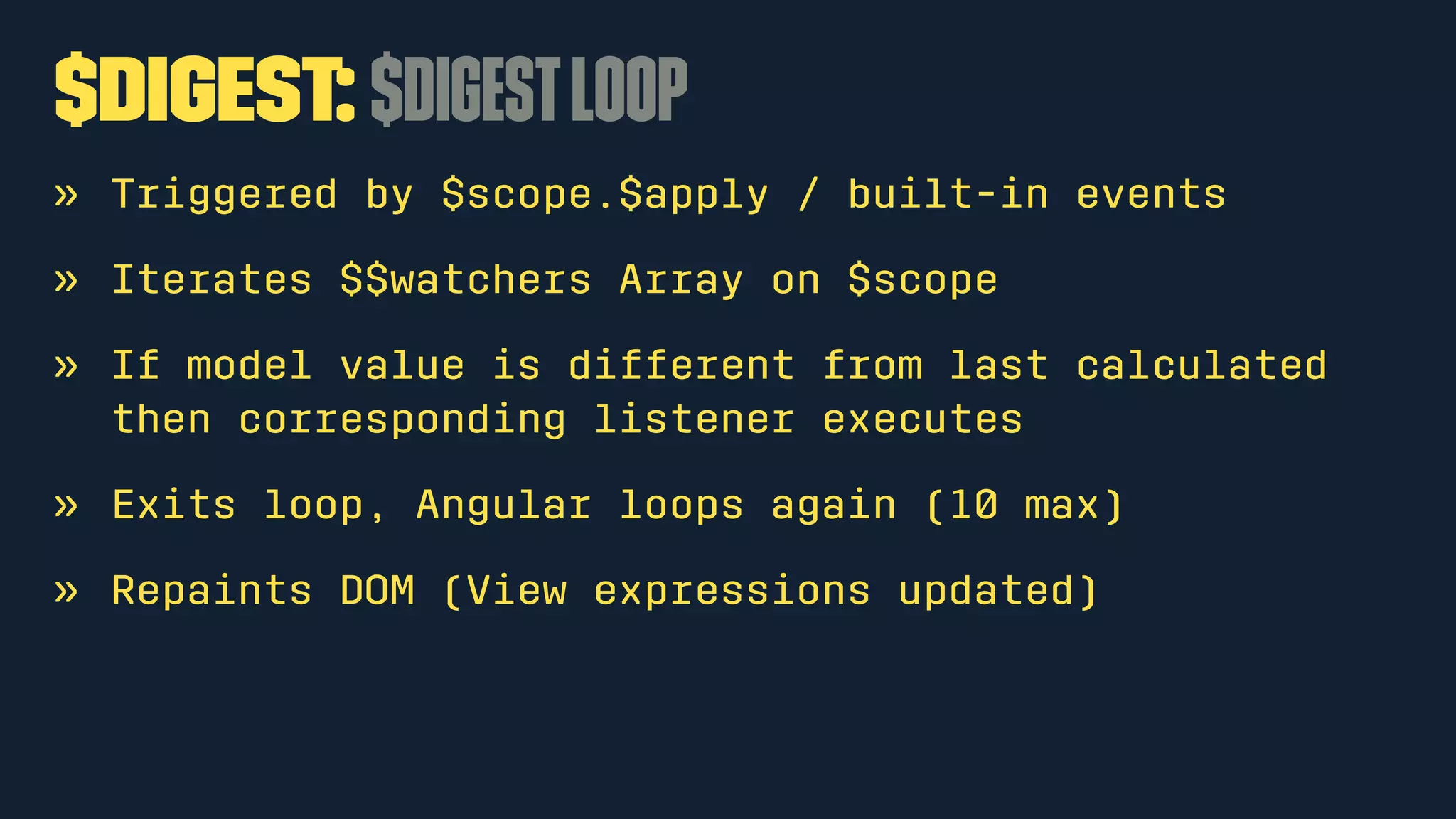 $DIGEST: $DIGEST LOOP

» Triggered by $scope.$apply / built-in events

» Iterates $$watchers Array on $scope

» If model value is different from last calculated then corresponding listener executes

» Exits loop, Angular loops again (10 max)

» Repaints DOM (View expressions updated)